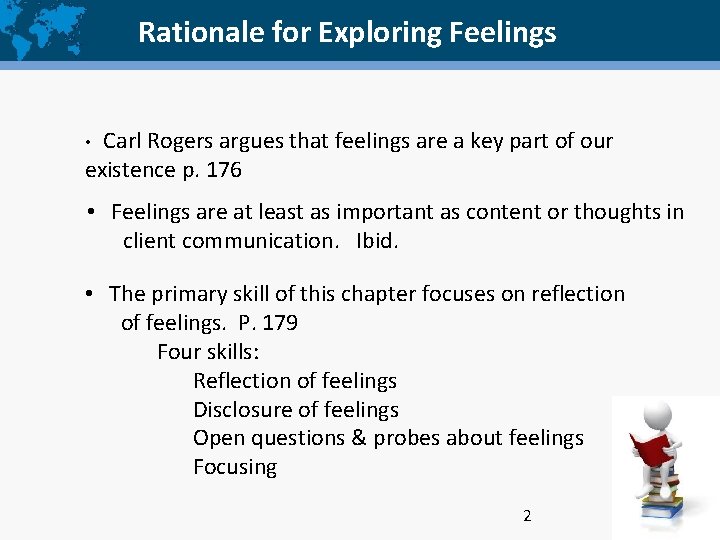 Rationale for Exploring Feelings

• Carl Rogers argues that feelings are a key part of our existence p. 176

• Feelings are at least as important as content or thoughts in client communication. Ibid.

• The primary skill of this chapter focuses on reflection of feelings. P. 179

Four skills:

Reflection of feelings

Disclosure of feelings

Open questions & probes about feelings

Focusing

2